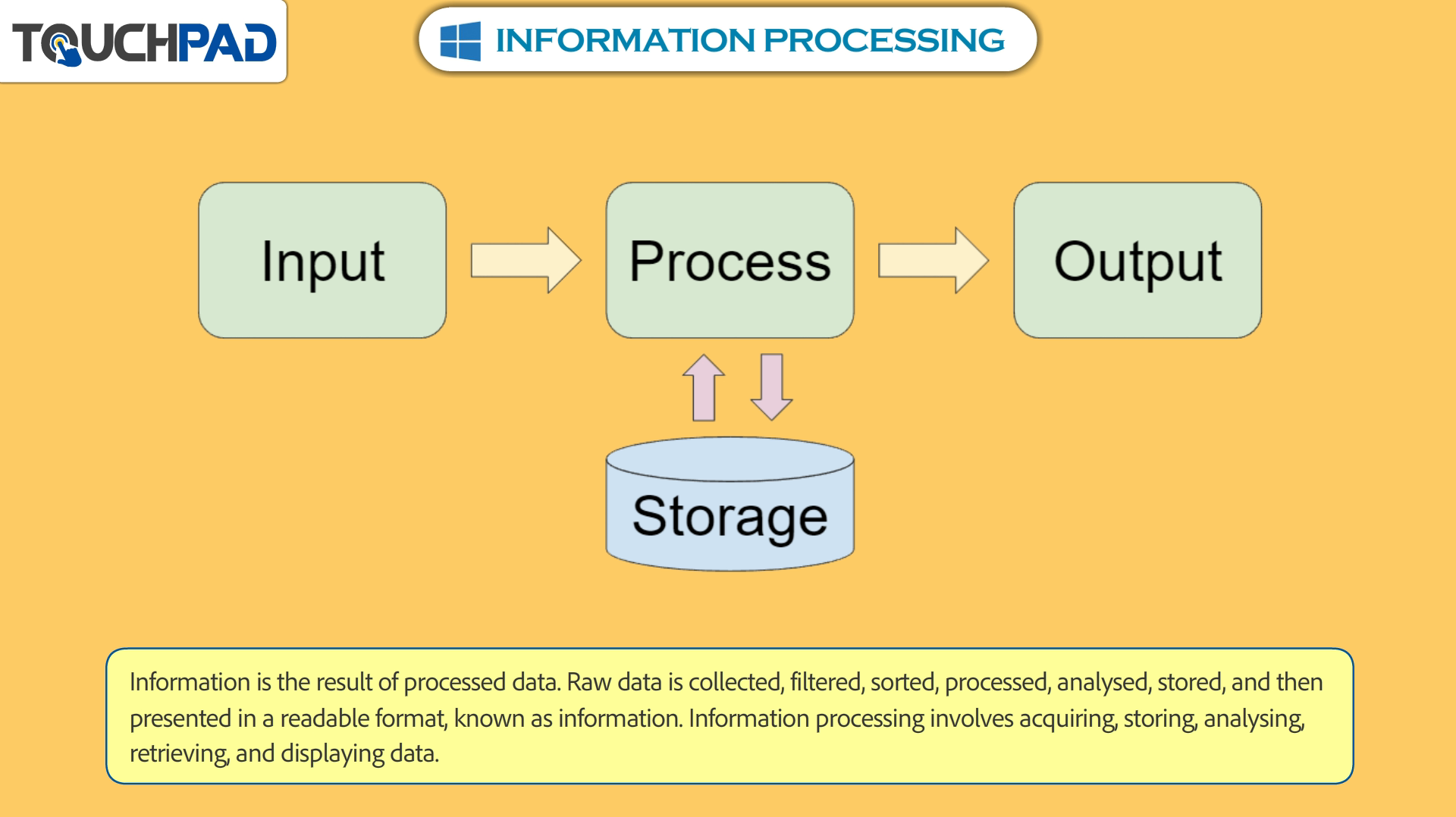 TOUCHPAD

INFORMATION PROCESSING

Input

Process

Output

Storage

Information is the result of processed data. Raw data is collected, filtered, sorted, processed, analysed, stored, and then presented in a readable format, known as information. Information processing involves acquiring, storing, analysing, retrieving, and displaying data.